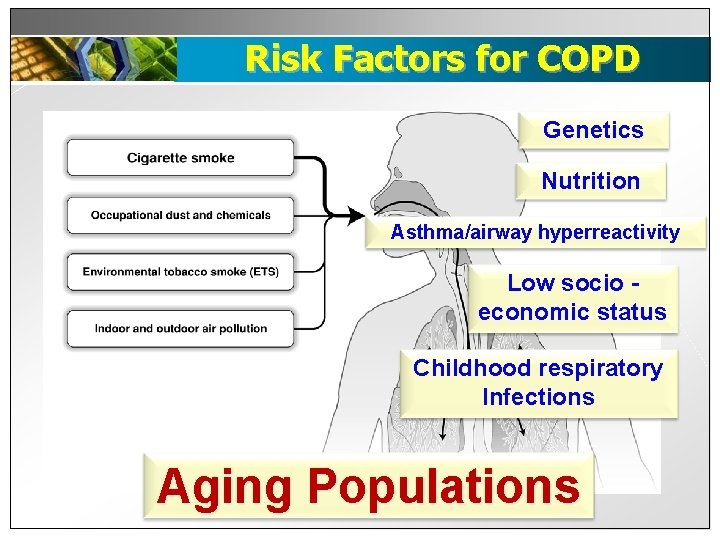 Risk Factors for COPD

Cigarette smoke

Occupational dust and chemicals

Environmental tobacco smoke (ETS)

Indoor and outdoor air pollution

Genetics

Nutrition

Asthma/airway hyperreactivity

Low socio - economic status

Childhood respiratory Infections

Aging Populations